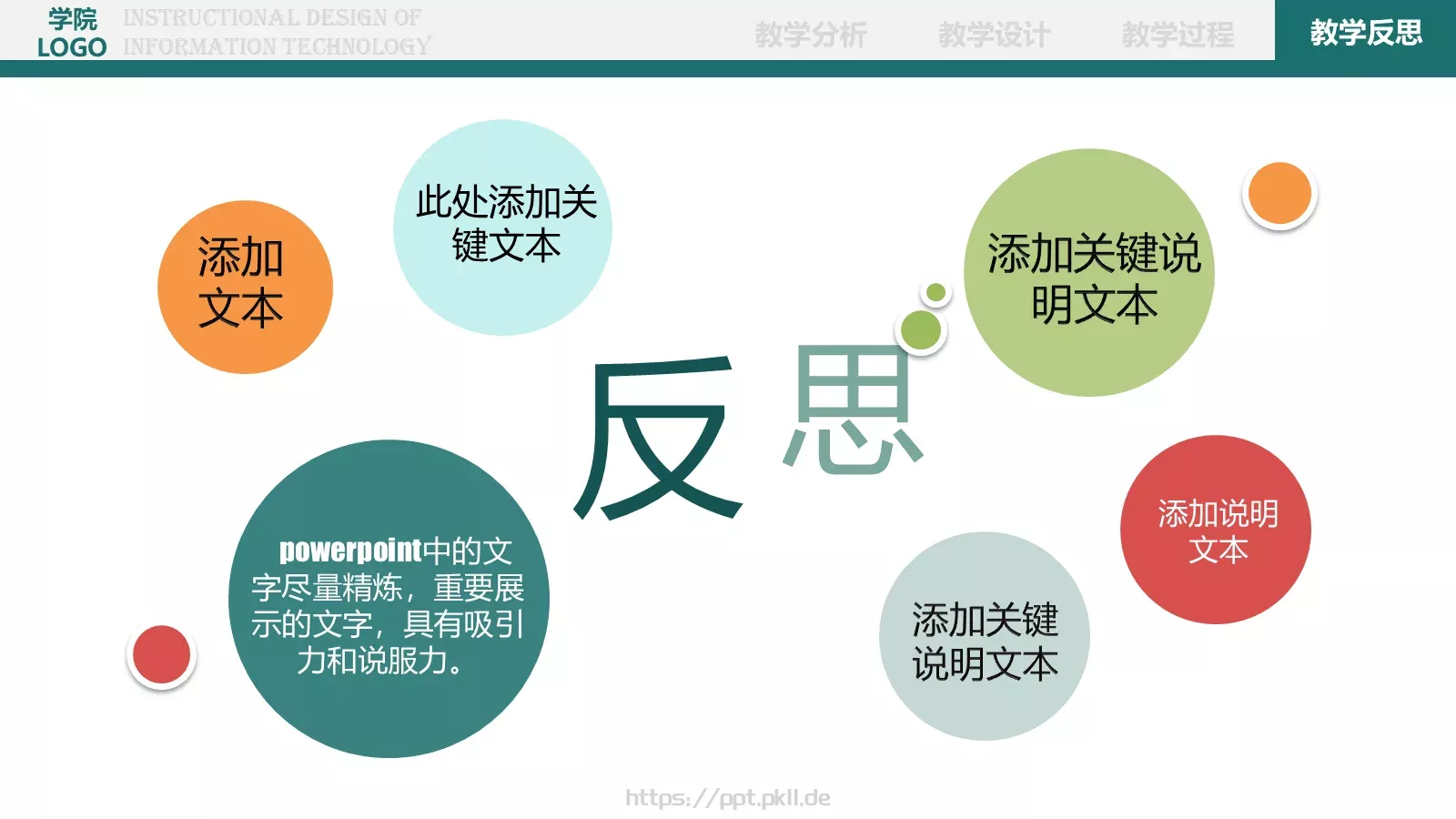 学院
LOGO
INSTRUCTIONAL DESIGN OF
INFORMATION TECHNOLOGY

教学分析
教学设计
教学过程
教学反思

添加文本

此处添加关键文本

添加关键说明文本

反思

powerpoint中的文字尽量精炼，重要展示的文字，具有吸引力和说服力。

添加说明文本

添加关键说明文本

https://ppt.pkll.de